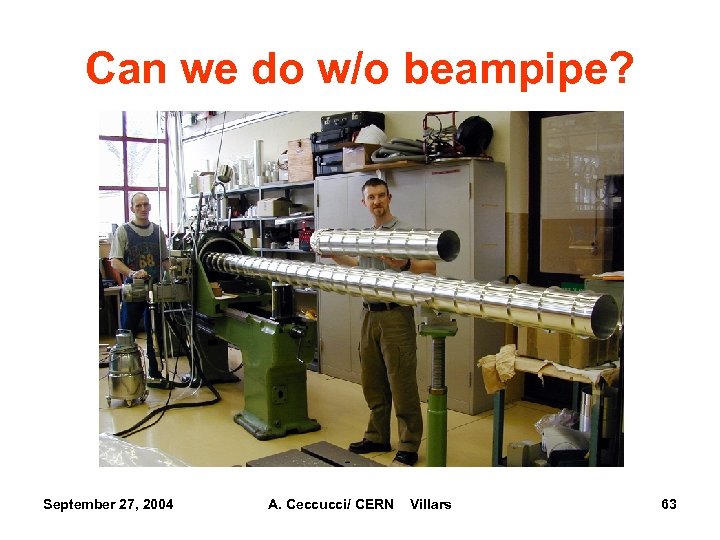 Can we do w/o beampipe?

68

September 27, 2004 A. Ceccucci/ CERN Villars 63